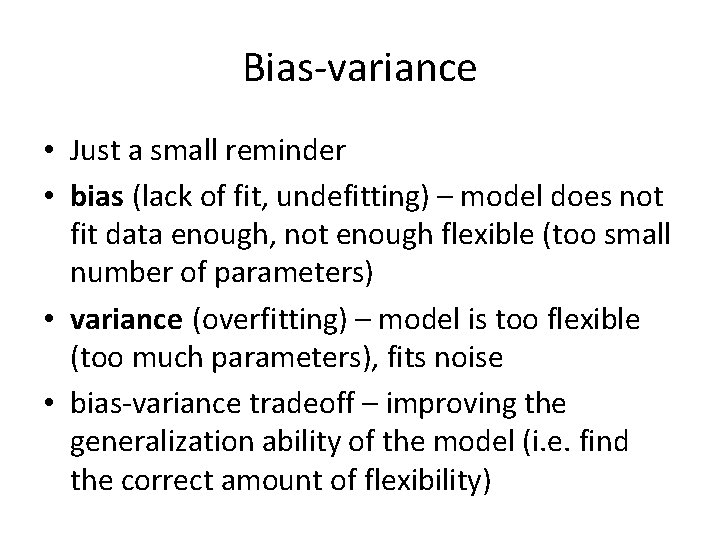 Bias-variance

• Just a small reminder
• bias (lack of fit, undefitting) – model does not fit data enough, not enough flexible (too small number of parameters)
• variance (overfitting) – model is too flexible (too much parameters), fits noise
• bias-variance tradeoff – improving the generalization ability of the model (i.e. find the correct amount of flexibility)